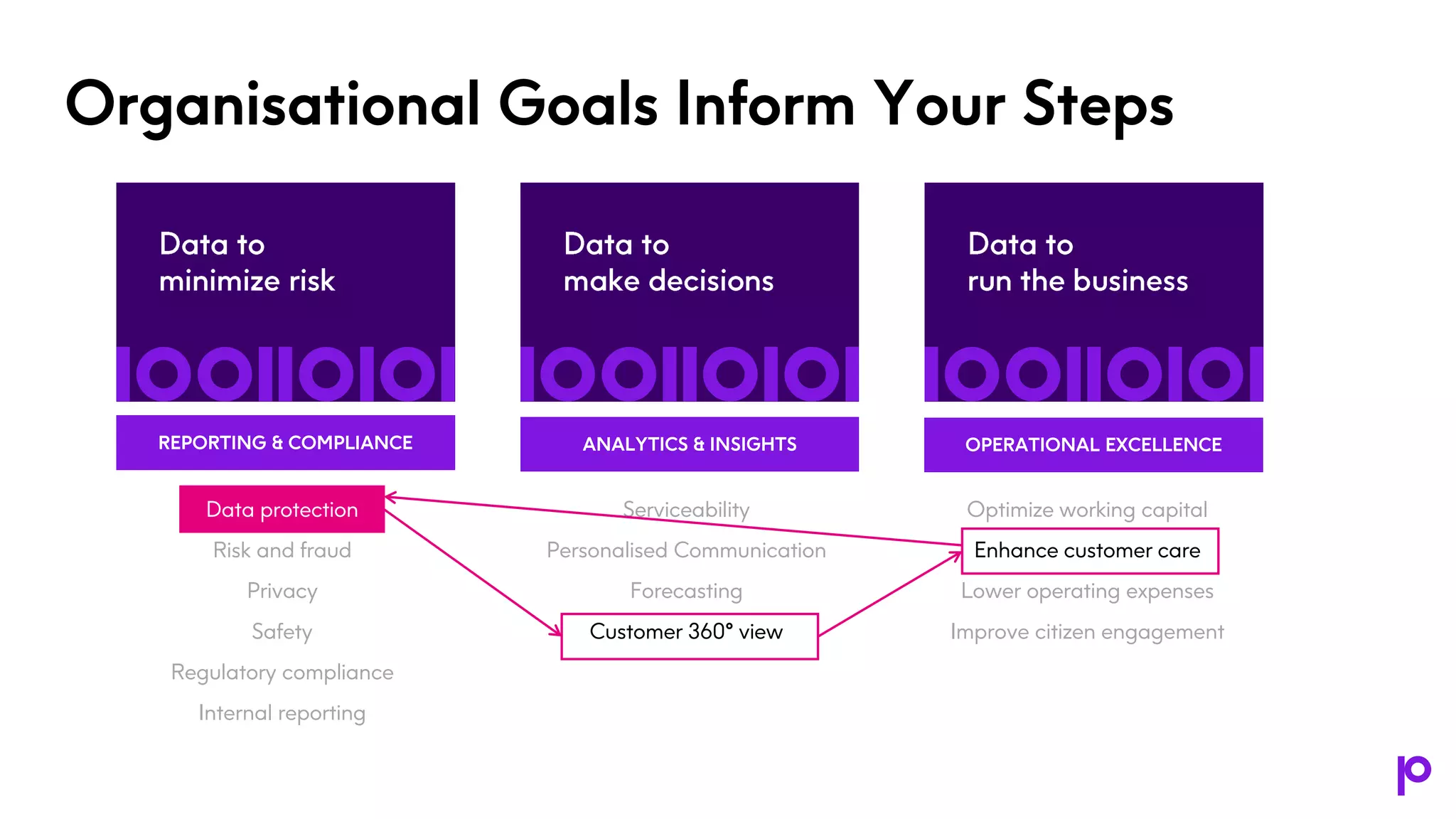 Organisational Goals Inform Your Steps

Data to
minimize risk

REPORTING & COMPLIANCE

Data protection

Risk and fraud

Privacy

Safety

Regulatory compliance

Internal reporting

Data to
make decisions

ANALYTICS & INSIGHTS

Serviceability

Personalised Communication

Forecasting

Customer 360° view

Data to
run the business

OPERATIONAL EXCELLENCE

Optimize working capital

Enhance customer care

Lower operating expenses

Improve citizen engagement